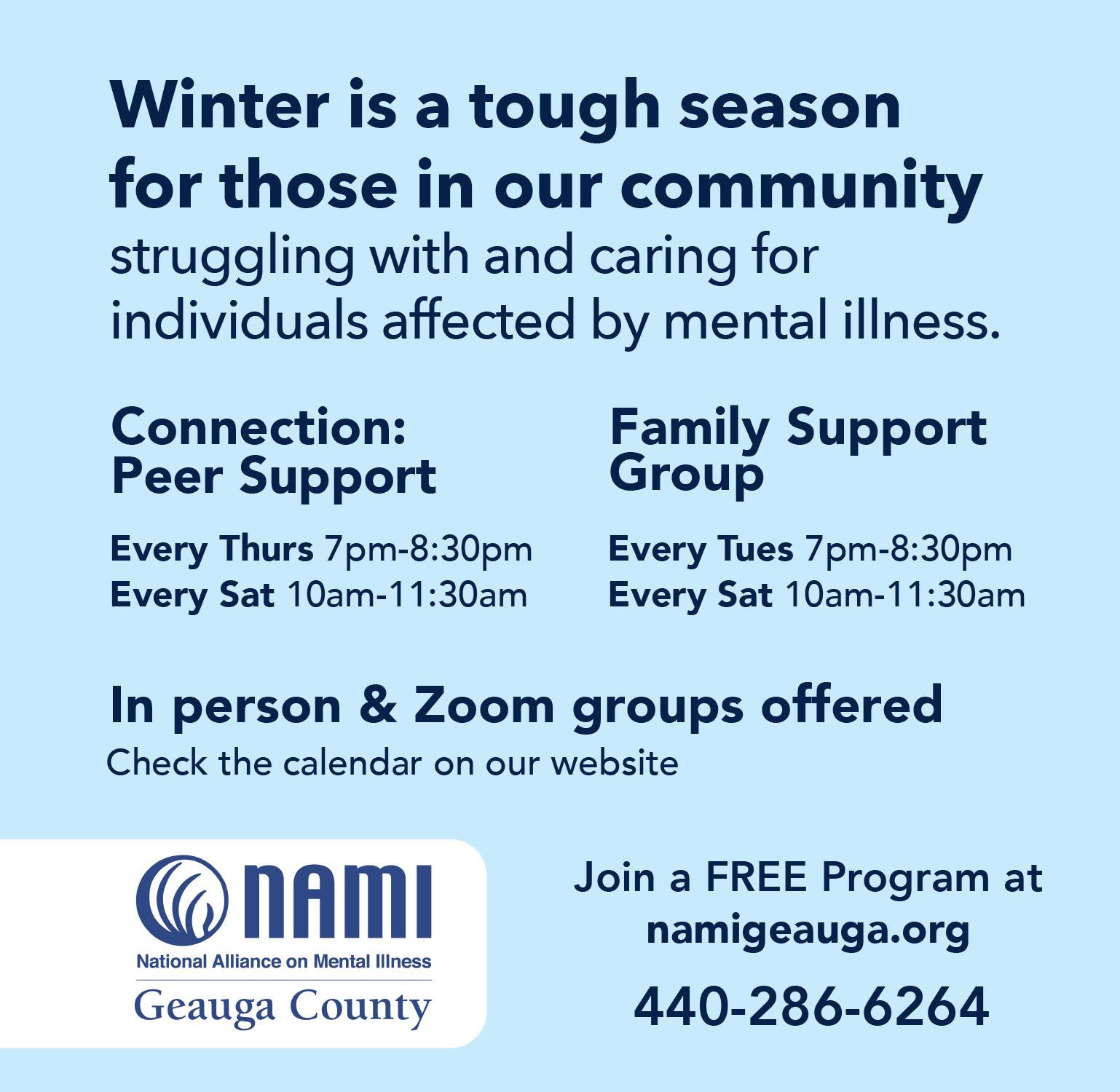 Winter is a tough season for those in our community struggling with and caring for individuals affected by mental illness.

Connection: Peer Support

Every Thurs 7pm-8:30pm
Every Sat 10am-11:30am

Family Support Group

Every Tues 7pm-8:30pm
Every Sat 10am-11:30am

In person & Zoom groups offered
Check the calendar on our website

NAMI
National Alliance on Mental Illness
Geauga County

Join a FREE Program at namigeauga.org

440-286-6264